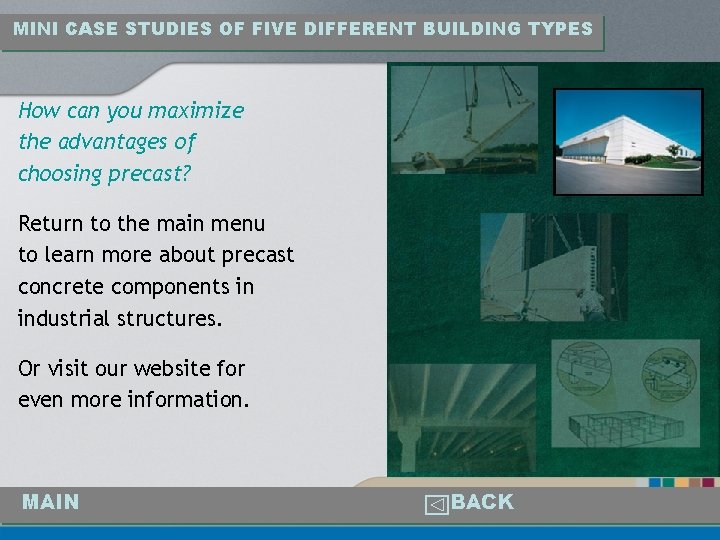 MINI CASE STUDIES OF FIVE DIFFERENT BUILDING TYPES

How can you maximize the advantages of choosing precast?

Return to the main menu to learn more about precast concrete components in industrial structures.

Or visit our website for even more information.

MAIN

BACK